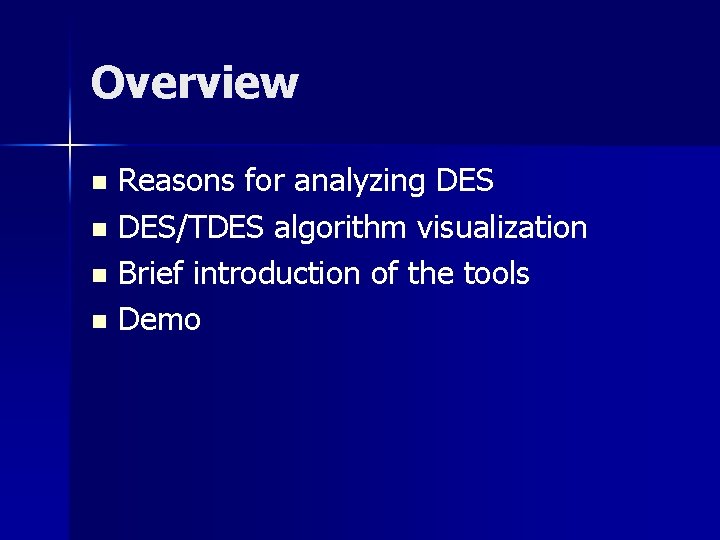 Overview

- Reasons for analyzing DES
- DES/TDES algorithm visualization
- Brief introduction of the tools
- Demo